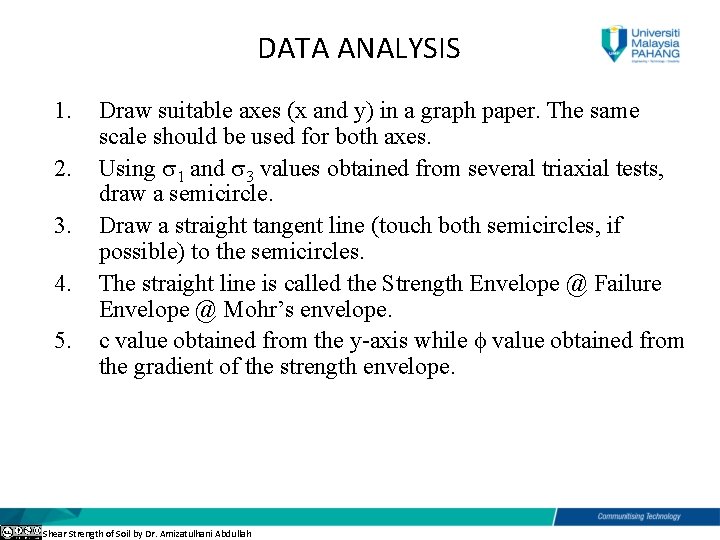 DATA ANALYSIS

Universiti Malaysia PAHANG

1. Draw suitable axes (x and y) in a graph paper. The same scale should be used for both axes.

2. Using $\sigma_1$ and $\sigma_3$ values obtained from several triaxial tests, draw a semicircle.

3. Draw a straight tangent line (touch both semicircles, if possible) to the semicircles.

4. The straight line is called the Strength Envelope @ Failure Envelope @ Mohr's envelope.

5. c value obtained from the y-axis while $\phi$ value obtained from the gradient of the strength envelope.

Communitising Technology

Shear Strength of Soil by Dr. Amizatulhani Abdullah